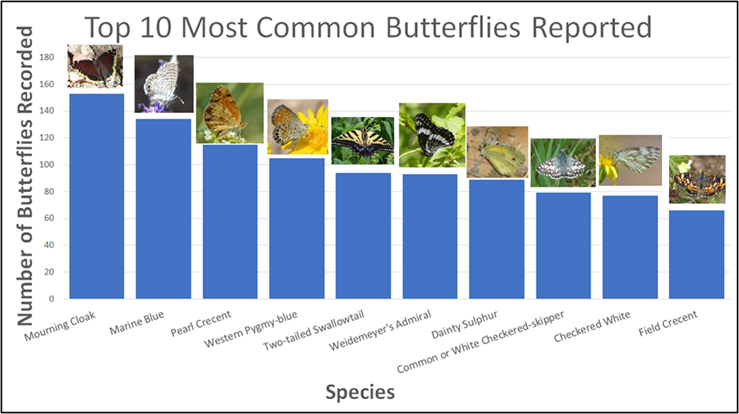 Top 10 Most Common Butterflies Reported

Number of Butterflies Recorded

180
160
140
120
100
80
60
40
20
0

Mourning Cloak
Marine Blue
Pearl Crecent
Western Pygmy-blue
Two-tailed Swallowtail
Weidemeyer's Admiral
Dainty Sulphur
Common or White Checkered-skipper
Checkered White
Field Crecent

Species